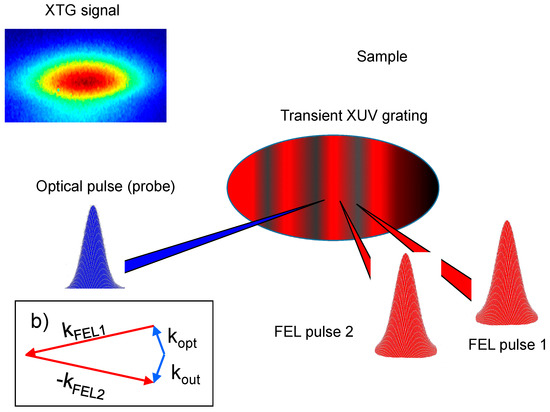 XTG signal

Sample

Transient XUV grating

Optical pulse (probe)

b)

$k_{FEL1}$

$k_{opt}$

$k_{out}$

$-k_{FEL2}$

FEL pulse 2

FEL pulse 1